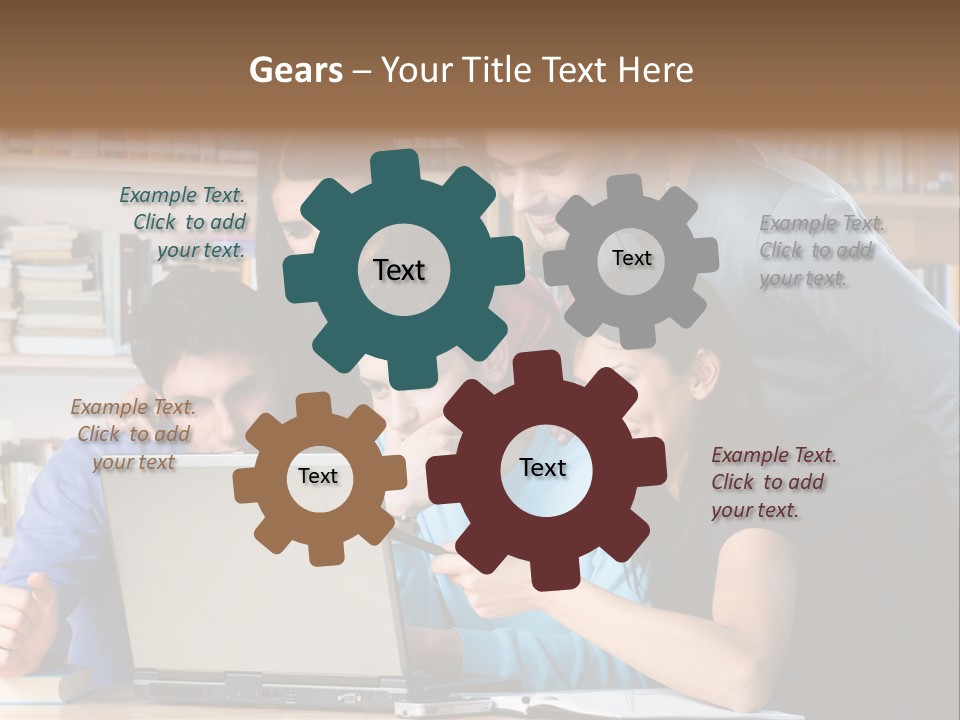 Gears – Your Title Text Here

Example Text. Click to add your text.

Text

Text

Example Text. Click to add your text.

Example Text. Click to add your text

Text

Text

Example Text. Click to add your text.